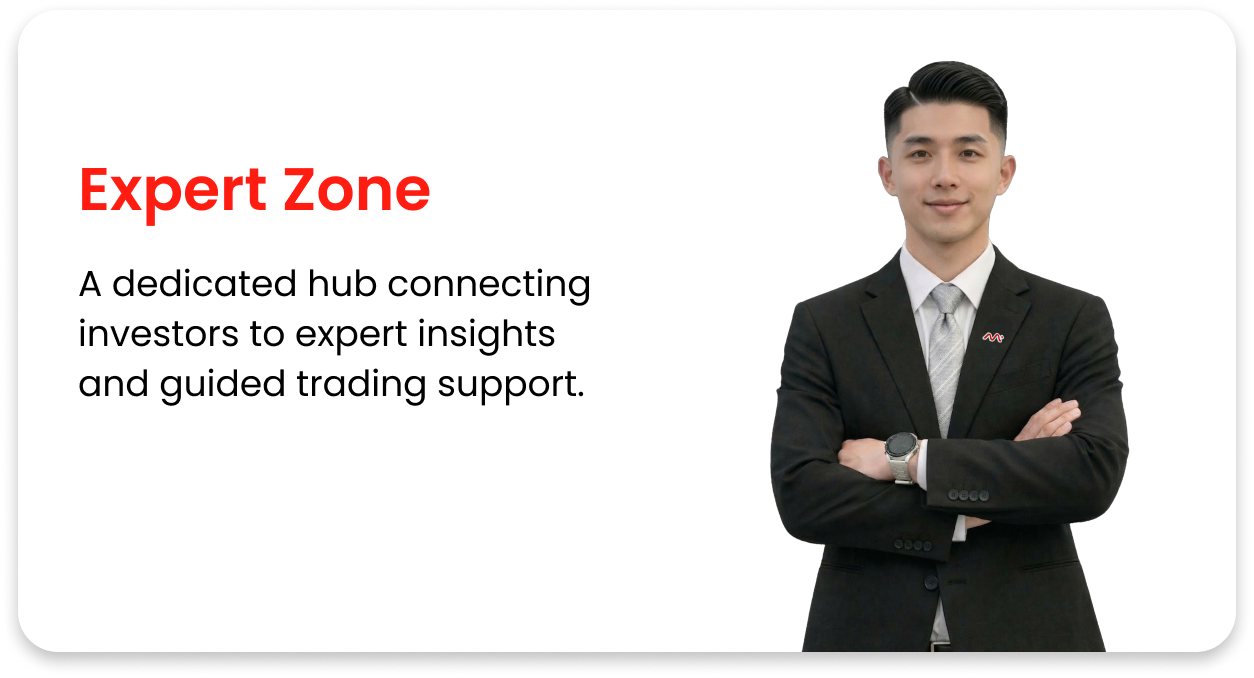 Expert Zone

A dedicated hub connecting investors to expert insights and guided trading support.